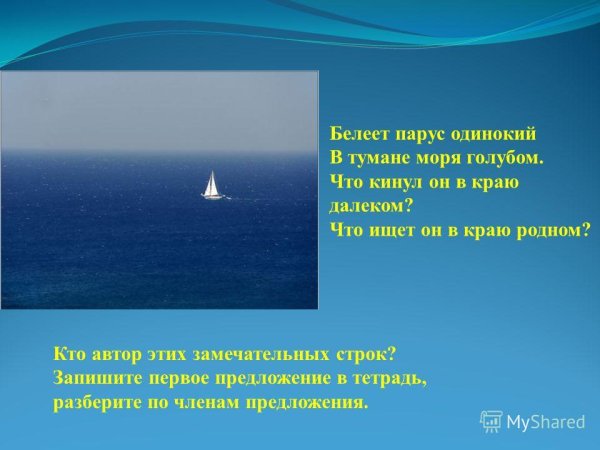 Белеет парус одинокий
В тумане моря голубом.
Что кинул он в краю далеком?
Что ищет он в краю родном?

Кто автор этих замечательных строк?
Запишите первое предложение в тетрадь,
разберите по членам предложения.

MyShared